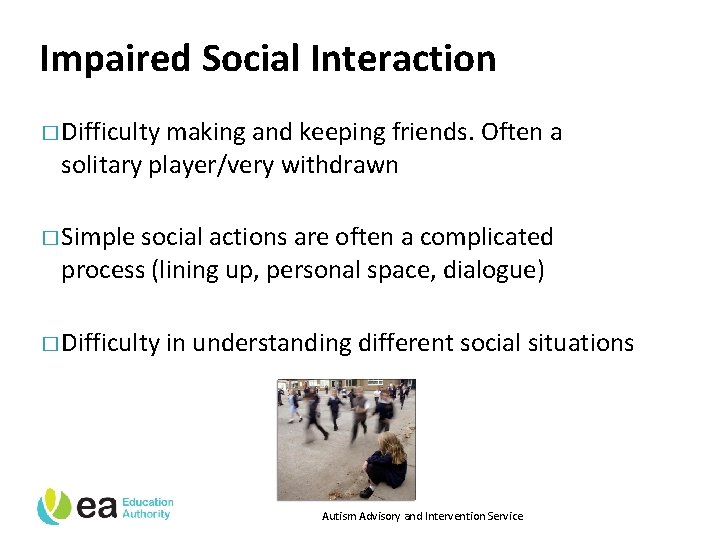 Impaired Social Interaction

□ Difficulty making and keeping friends. Often a solitary player/very withdrawn

□ Simple social actions are often a complicated process (lining up, personal space, dialogue)

□ Difficulty in understanding different social situations

ea Education Authority

Autism Advisory and Intervention Service